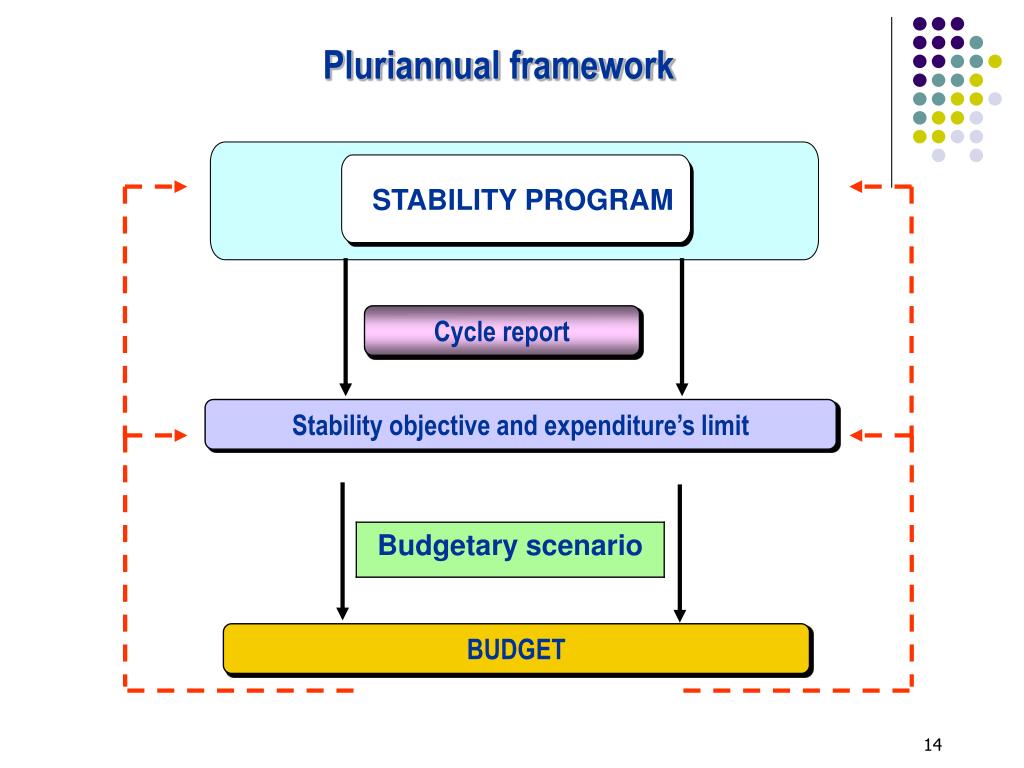 Pluriannual framework

STABILITY PROGRAM

Cycle report

Stability objective and expenditure's limit

Budgetary scenario

BUDGET

14